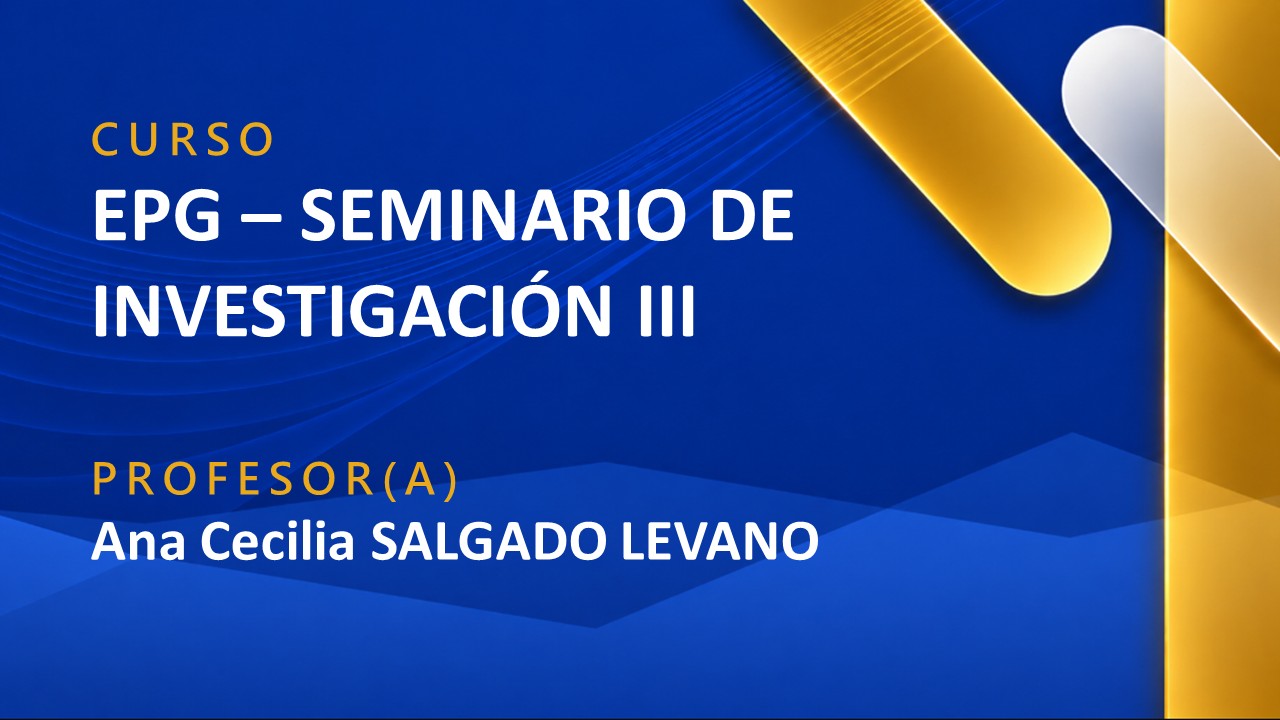 CURSO
EPG – SEMINARIO DE INVESTIGACIÓN III

PROFESOR(A)
Ana Cecilia SALGADO LEVANO